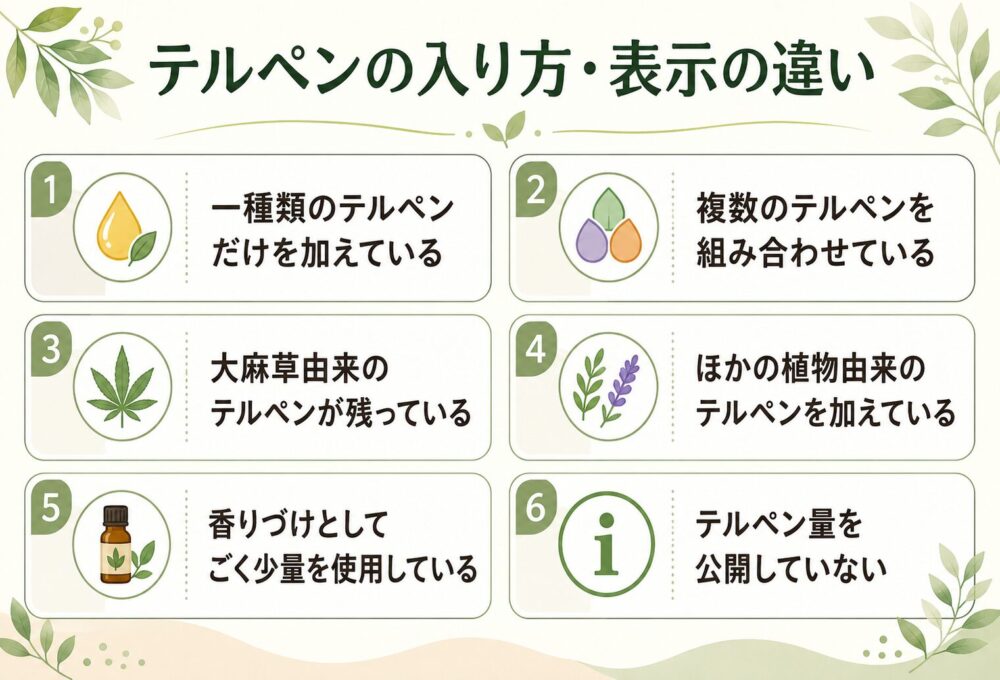 テルペンの入り方・表示の違い

1
一種類のテルペンだけを加えている

2
複数のテルペンを組み合わせている

3
大麻草由来のテルペンが残っている

4
ほかの植物由来のテルペンを加えている

5
香りづけとしてごく少量を使用している

6
i
テルペン量を公開していない